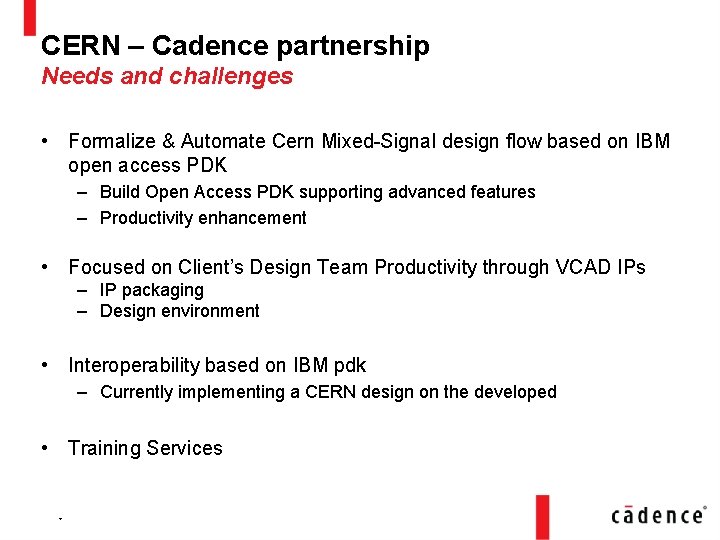 CERN – Cadence partnership
Needs and challenges

• Formalize & Automate Cern Mixed-Signal design flow based on IBM open access PDK
– Build Open Access PDK supporting advanced features
– Productivity enhancement

• Focused on Client's Design Team Productivity through VCAD IPs
– IP packaging
– Design environment

• Interoperability based on IBM pdk
– Currently implementing a CERN design on the developed

• Training Services

cādence®